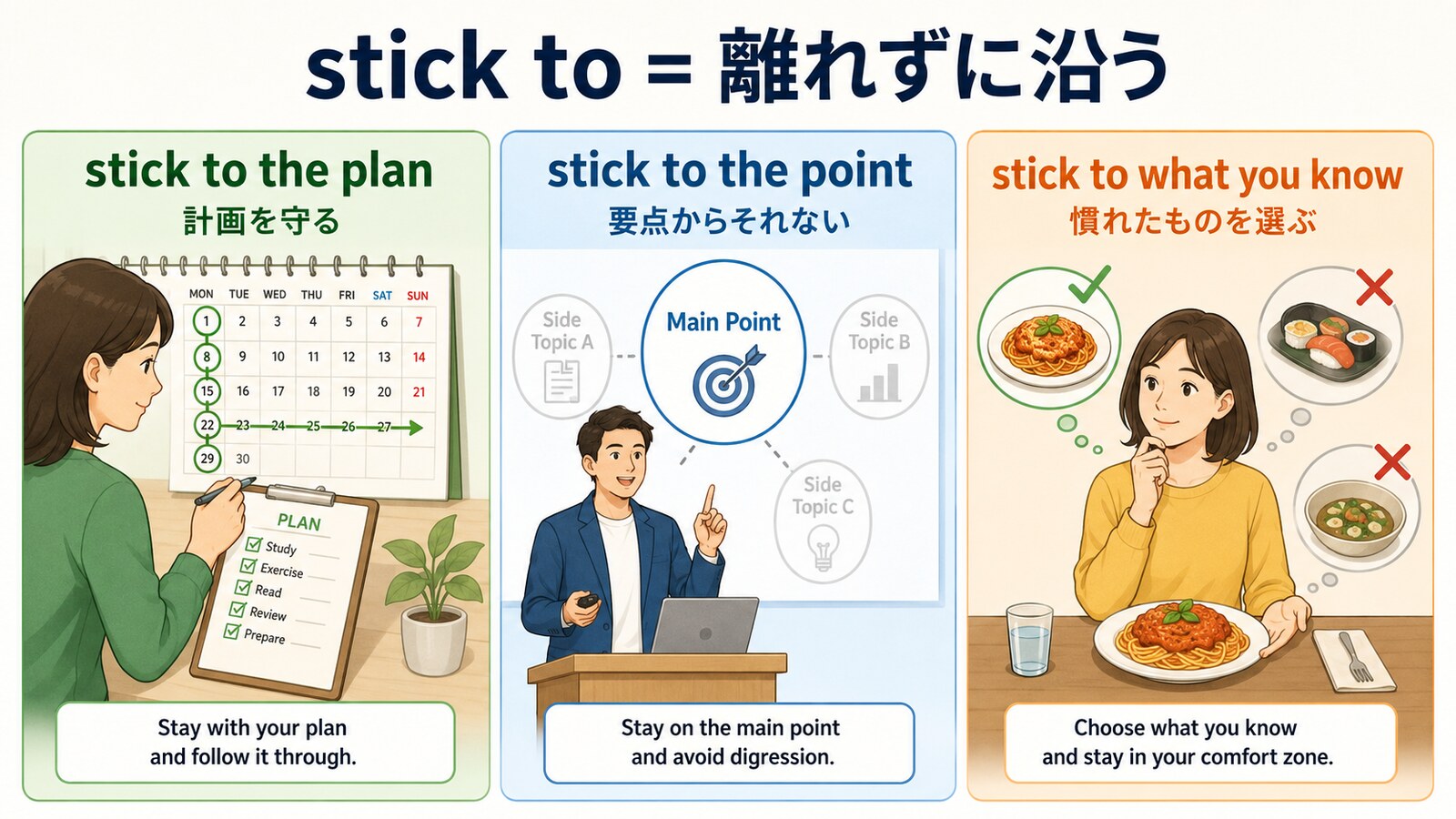 stick to = 離れずに沿う

stick to the plan
計画を守る

| MON | TUE | WED | THU | FRI | SAT | SUN |
|---|---|---|---|---|---|---|
| 1 | 2 | 3 | 4 | 5 | 6 | 7 |
| 8 | 9 | 10 | 11 | 12 | 13 | 14 |
| 15 | 16 | 17 | 18 | 19 | 20 | 21 |
| 22 | 23 | 24 | 25 | 26 | 27 | |
| 29 | 30 | | | | | |

PLAN
Study
Exercise
Read
Review
Prepare

Stay with your plan and follow it through.

stick to the point
要点からそれない

Side Topic A
Main Point
Side Topic B
Side Topic C

Stay on the main point and avoid digression.

stick to what you know
慣れたものを選ぶ

Choose what you know and stay in your comfort zone.